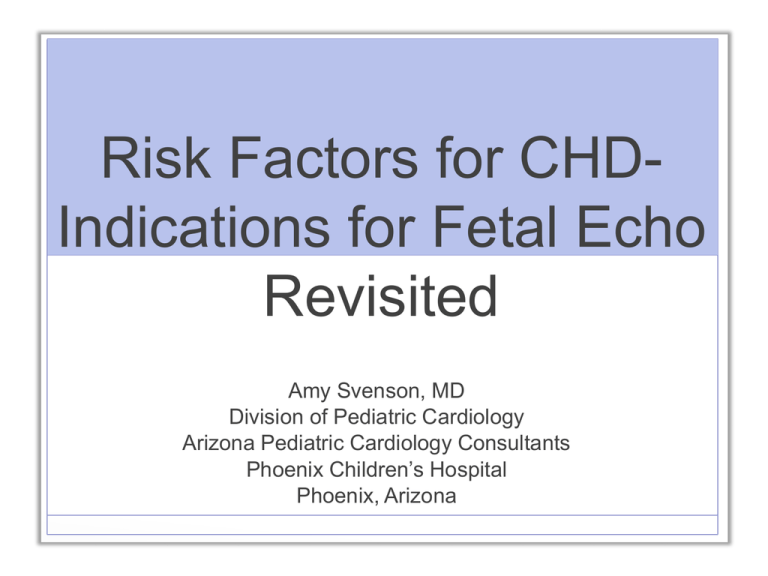 Risk Factors for CHD-Indications for Fetal Echo Revisited

Amy Svenson, MD
Division of Pediatric Cardiology
Arizona Pediatric Cardiology Consultants
Phoenix Children's Hospital
Phoenix, Arizona